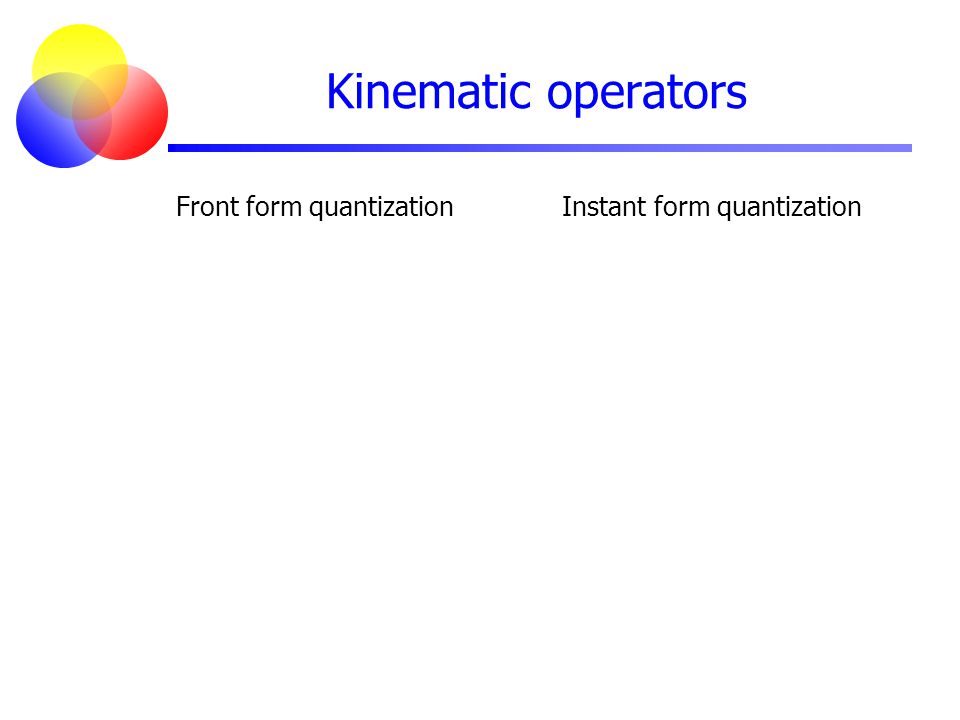 Kinematic operators

Front form quantization

Instant form quantization